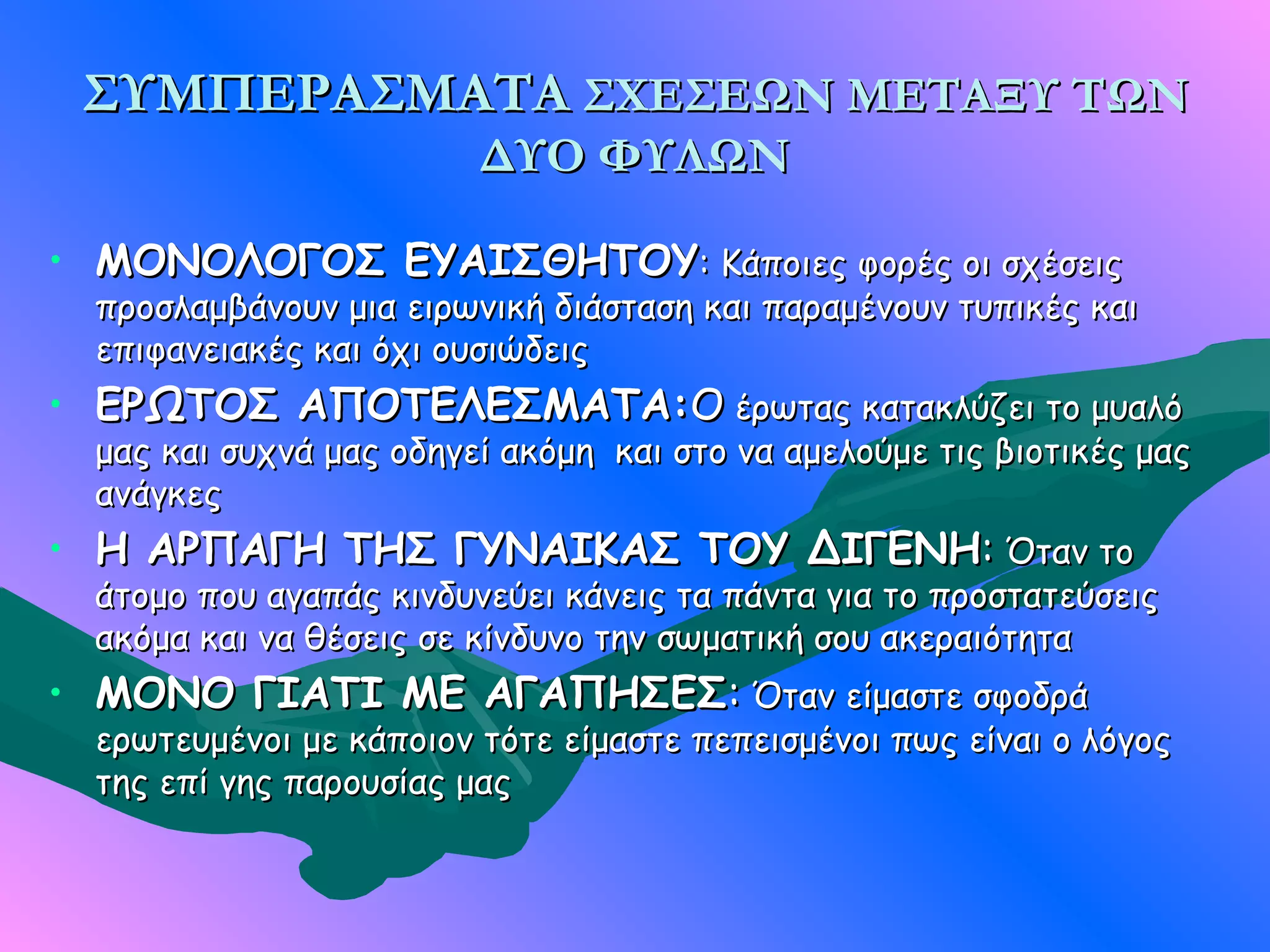 ΣΥΜΠΕΡΑΣΜΑΤΑ ΣΧΕΣΕΩΝ ΜΕΤΑΞΥ ΤΩΝ ΔΥΟ ΦΥΛΩΝ

• ΜΟΝΟΛΟΓΟΣ ΕΥΑΙΣΘΗΤΟΥ: Κάποιες φορές οι σχέσεις προσλαμβάνουν μια ειρωνική διάσταση και παραμένουν τυπικές και επιφανειακές και όχι ουσιώδεις

• ΕΡΩΤΟΣ ΑΠΟΤΕΛΕΣΜΑΤΑ:Ο έρωτας κατακλύζει το μυαλό μας και συχνά μας οδηγεί ακόμη  και στο να αμελούμε τις βιοτικές μας ανάγκες

• Η ΑΡΠΑΓΗ ΤΗΣ ΓΥΝΑΙΚΑΣ ΤΟΥ ΔΙΓΕΝΗ: Όταν το άτομο που αγαπάς κινδυνεύει κάνεις τα πάντα για το προστατεύσεις ακόμα και να θέσεις σε κίνδυνο την σωματική σου ακεραιότητα

• ΜΟΝΟ ΓΙΑΤΙ ΜΕ ΑΓΑΠΗΣΕΣ: Όταν είμαστε σφοδρά ερωτευμένοι με κάποιον τότε είμαστε πεπεισμένοι πως είναι ο λόγος της επί γης παρουσίας μας